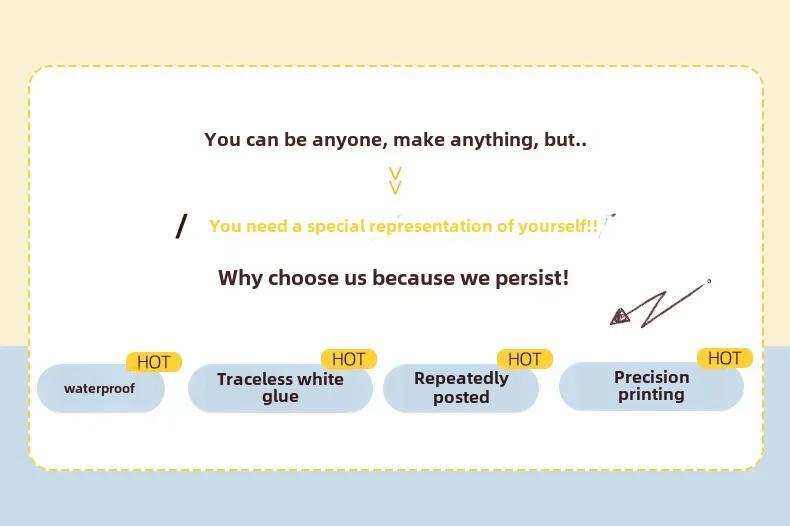 You can be anyone, make anything, but..

You need a special representation of yourself!!

Why choose us because we persist!

HOT
waterproof

HOT
Traceless white glue

HOT
Repeatedly posted

HOT
Precision printing